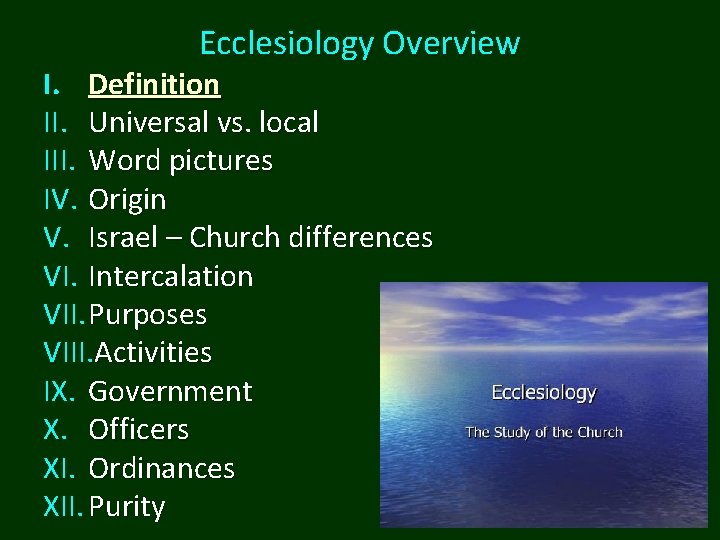 Ecclesiology Overview

I. Definition
II. Universal vs. local
III. Word pictures
IV. Origin
V. Israel – Church differences
VI. Intercalation
VII. Purposes
VIII. Activities
IX. Government
X. Officers
XI. Ordinances
XII. Purity

Ecclesiology

The Study of the Church